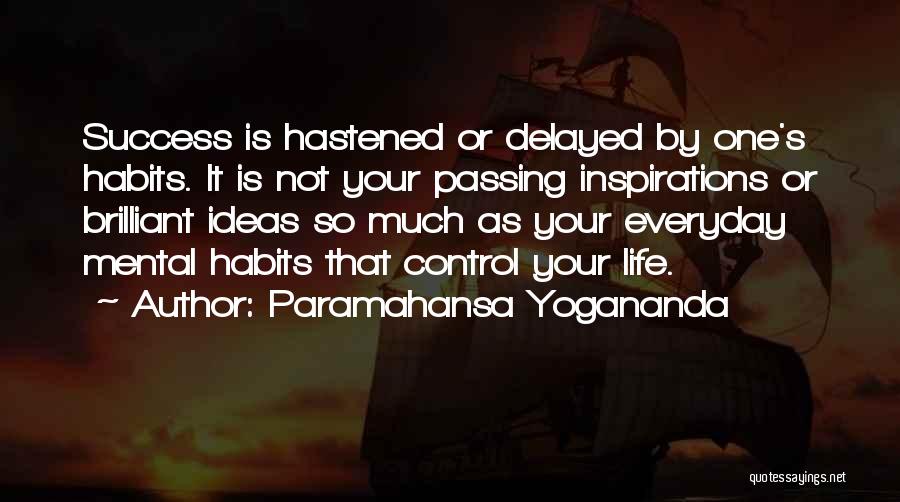 Success is hastened or delayed by one's habits. It is not your passing inspirations or brilliant ideas so much as your everyday mental habits that control your life.

~ Author: Paramahansa Yogananda

quotessayings.net